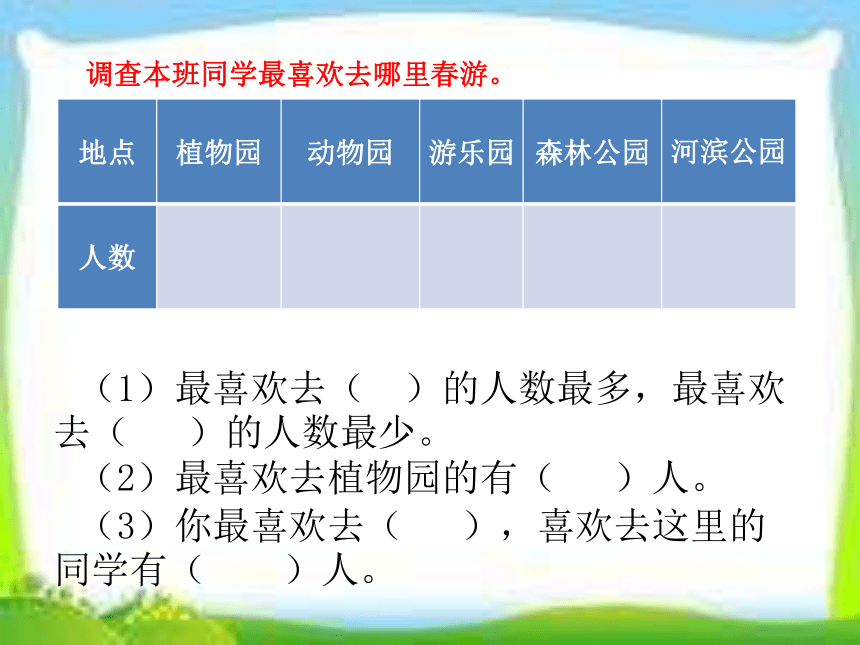 调查本班同学最喜欢去哪里春游。

| 地点 | 植物园 | 动物园 | 游乐园 | 森林公园 | 河滨公园 |
|---|---|---|---|---|---|
| 人数 | | | | | |

（1）最喜欢去（　）的人数最多，最喜欢去（　　）的人数最少。

（2）最喜欢去植物园的有（　　）人。

（3）你最喜欢去（　　），喜欢去这里的同学有（　　）人。